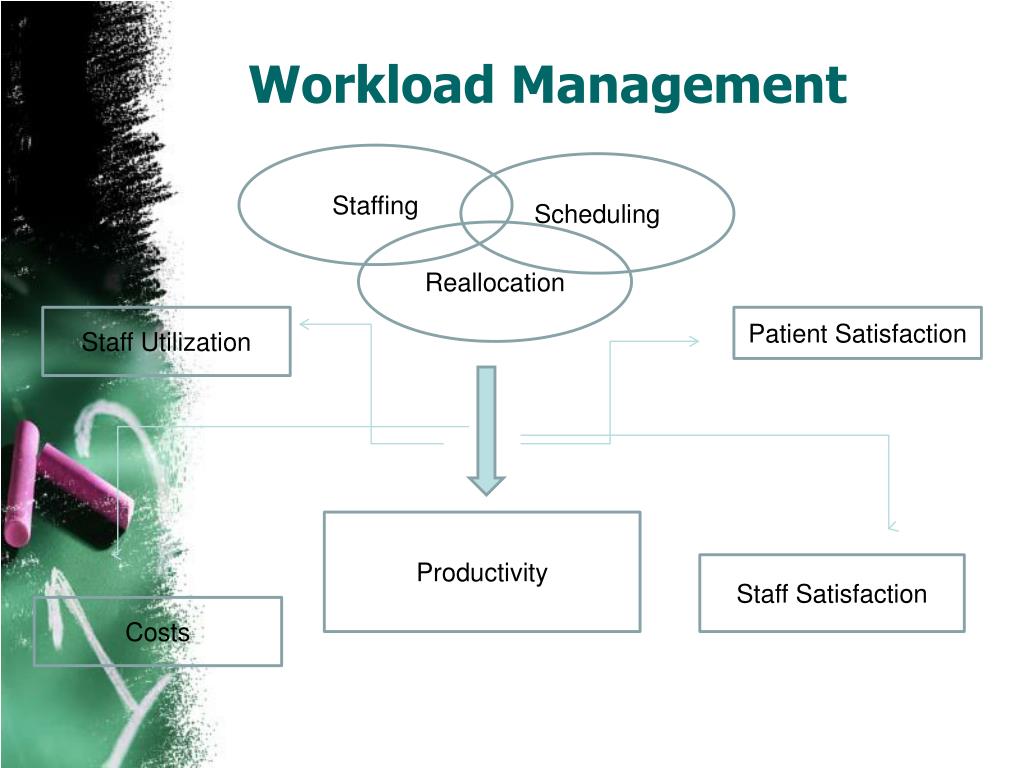 Workload Management

Staffing

Scheduling

Reallocation

Staff Utilization

Patient Satisfaction

Productivity

Staff Satisfaction

Costs